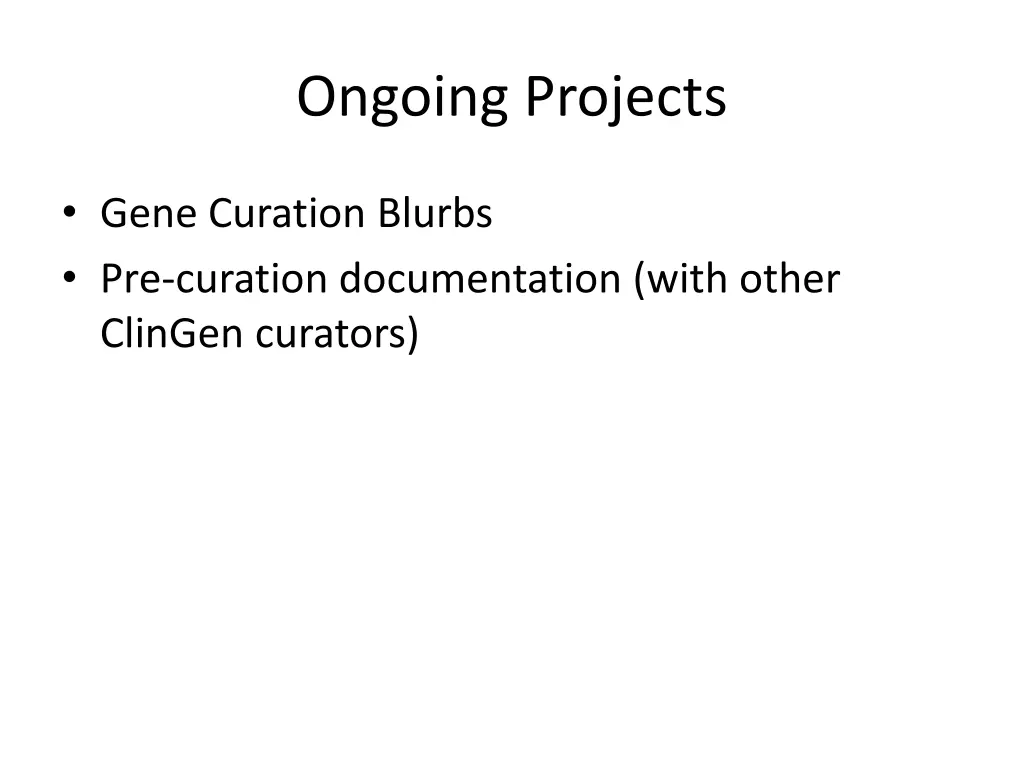 Ongoing Projects

• Gene Curation Blurbs
• Pre-curation documentation (with other ClinGen curators)